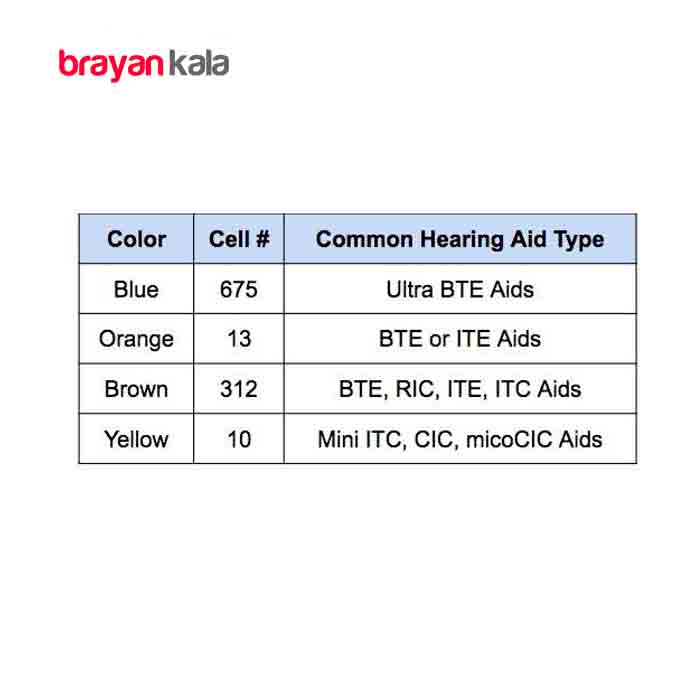 brayan kala

| Color | Cell # | Common Hearing Aid Type |
|---|---|---|
| Blue | 675 | Ultra BTE Aids |
| Orange | 13 | BTE or ITE Aids |
| Brown | 312 | BTE, RIC, ITE, ITC Aids |
| Yellow | 10 | Mini ITC, CIC, micoCIC Aids |